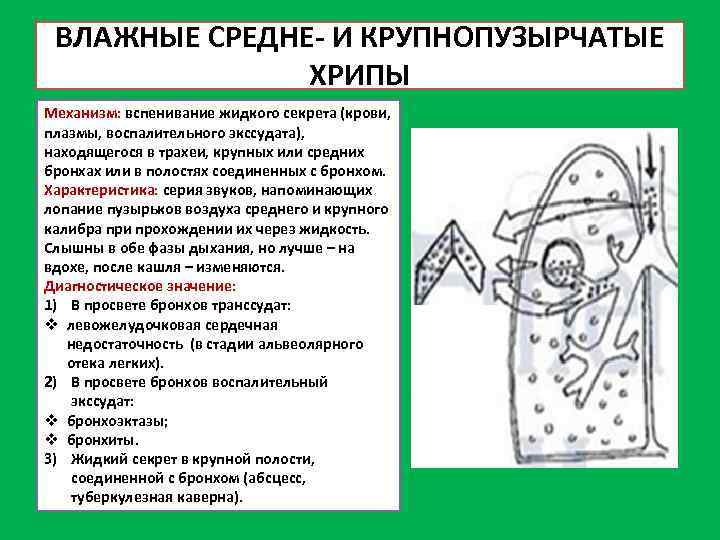 ВЛАЖНЫЕ СРЕДНЕ- И КРУПНОПУЗЫРЧАТЫЕ ХРИПЫ

Механизм: вспенивание жидкого секрета (крови, плазмы, воспалительного экссудата), находящегося в трахеи, крупных или средних бронхах или в полостях соединенных с бронхом.
Характеристика: серия звуков, напоминающих лопание пузырьков воздуха среднего и крупного калибра при прохождении их через жидкость. Слышны в обе фазы дыхания, но лучше – на вдохе, после кашля – изменяются.
Диагностическое значение:
1) В просвете бронхов транссудат:
❖ левожелудочковая сердечная недостаточность (в стадии альвеолярного отека легких).
2) В просвете бронхов воспалительный экссудат:
❖ бронхоэктазы;
❖ бронхиты.
3) Жидкий секрет в крупной полости, соединенной с бронхом (абсцесс, туберкулезная каверна).